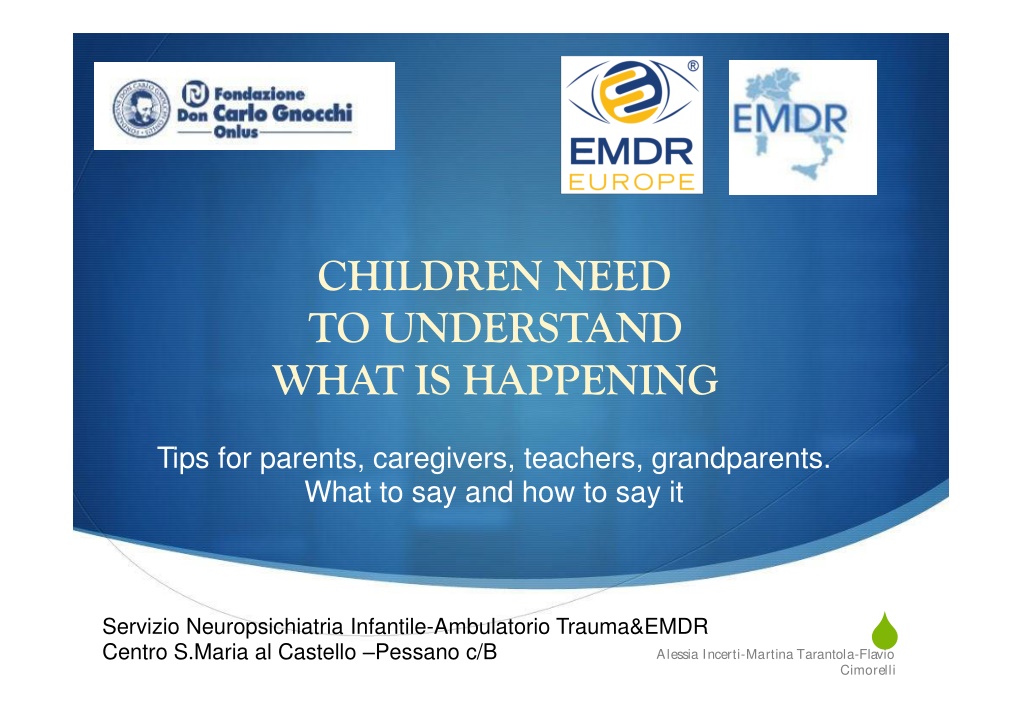 Fondazione Don Carlo Gnocchi Onlus

EMDR EUROPE

EMDR

CHILDREN NEED TO UNDERSTAND WHAT IS HAPPENING

Tips for parents, caregivers, teachers, grandparents. What to say and how to say it

Servizio Neuropsichiatria Infantile-Ambulatorio Trauma&EMDR
Centro S.Maria al Castello –Pessano c/B

Alessia Incerti-Martina Tarantola-Flavio Cimorelli